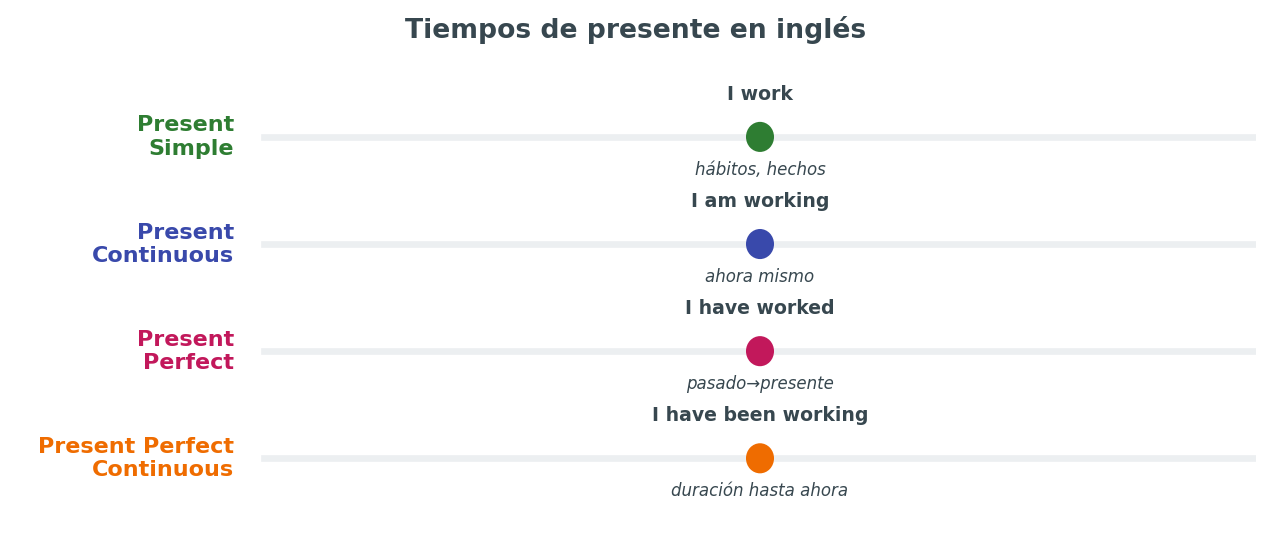 Tiempos de presente en inglés

Present Simple
I work
hábitos, hechos

Present Continuous
I am working
ahora mismo

Present Perfect
I have worked
pasado→presente

Present Perfect Continuous
I have been working
duración hasta ahora